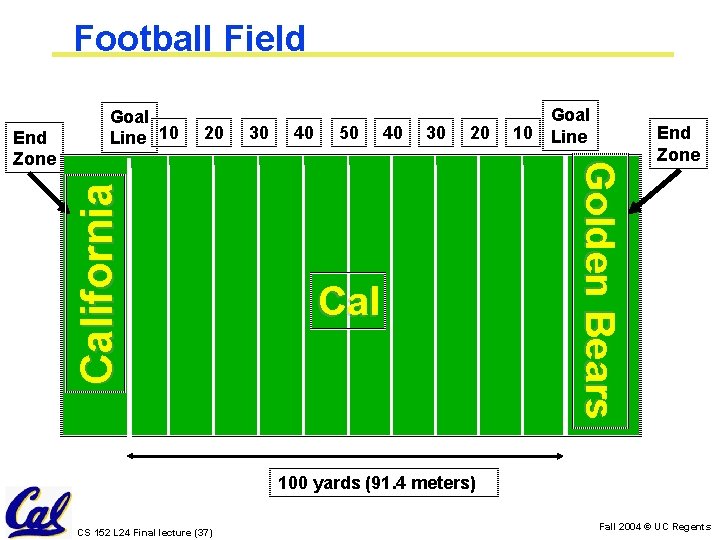 Football Field

End Zone

Goal Line

10 20 30 40 50 40 30 20 10

Goal Line

End Zone

California

Cal

Golden Bears

100 yards (91.4 meters)

Cal

CS 152 L24 Final lecture (37)

Fall 2004 © UC Regents